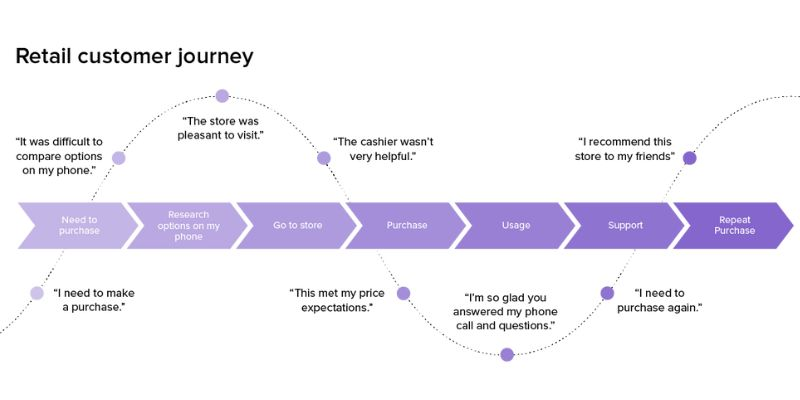 Retail customer journey

"It was difficult to compare options on my phone."

"The store was pleasant to visit."

"The cashier wasn't very helpful."

"I recommend this store to my friends"

Need to purchase

Research options on my phone

Go to store

Purchase

Usage

Support

Repeat Purchase

"I need to make a purchase."

"This met my price expectations."

"I'm so glad you answered my phone call and questions."

"I need to purchase again."